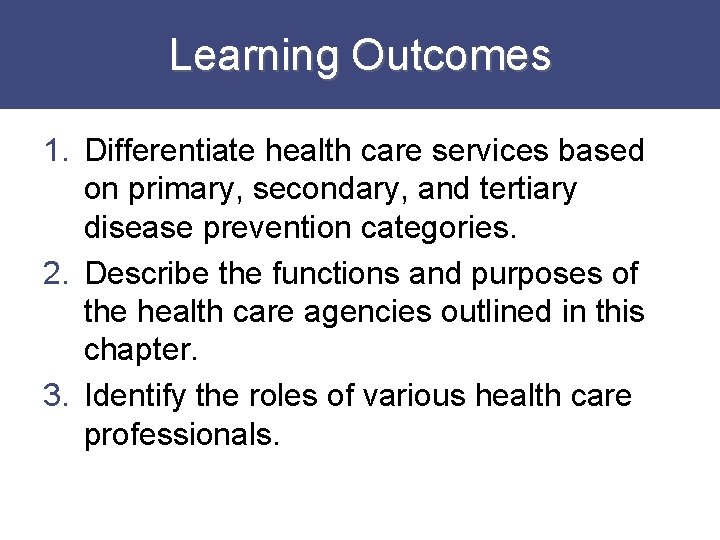 Learning Outcomes

1. Differentiate health care services based on primary, secondary, and tertiary disease prevention categories.
2. Describe the functions and purposes of the health care agencies outlined in this chapter.
3. Identify the roles of various health care professionals.